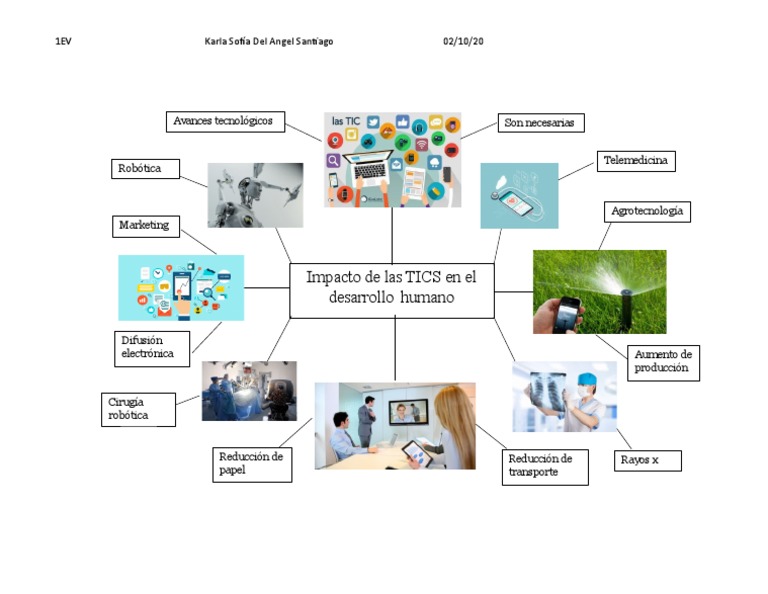 1EV Karla Sofía Del Angel Santiago 02/10/20

Avances tecnológicos

las TIC

Son necesarias

Robótica

Telemedicina

Marketing

Agrotecnología

Impacto de las TICS en el desarrollo humano

Difusión electrónica

Aumento de producción

Cirugía robótica

Reducción de papel

Reducción de transporte

Rayos x